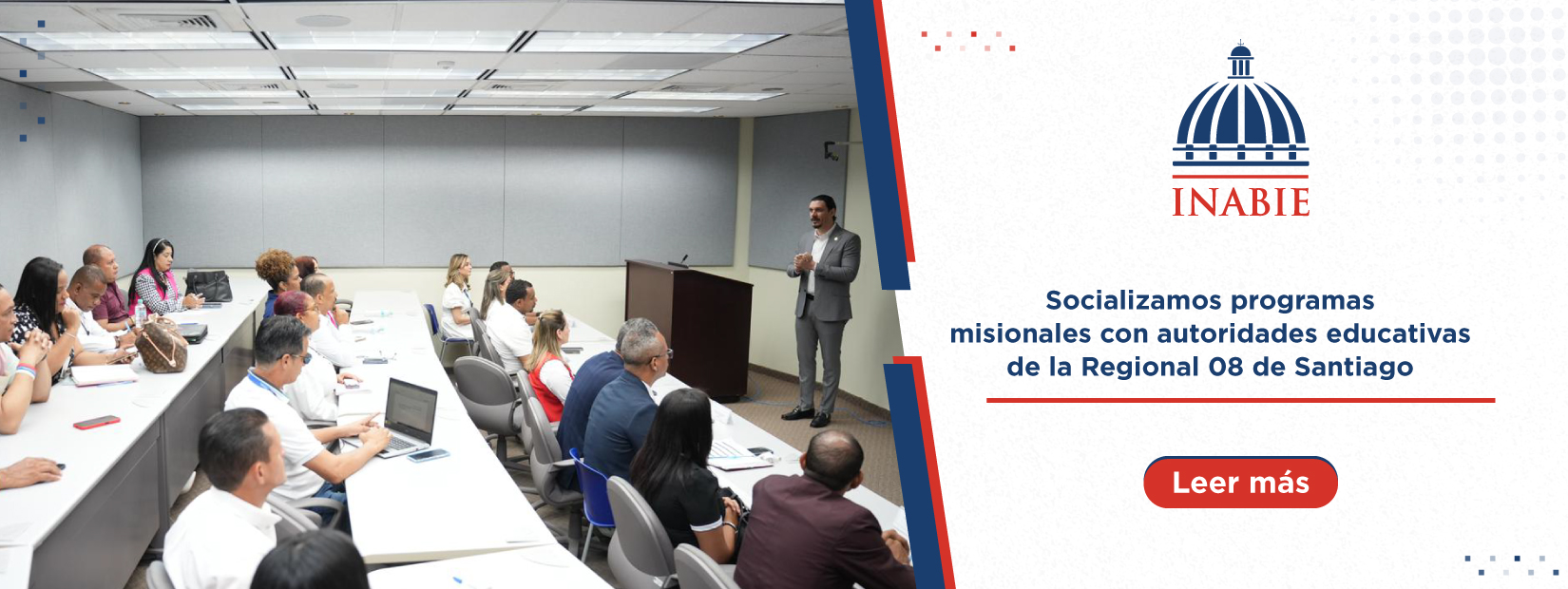 INABIE

Socializamos programas misionales con autoridades educativas de la Regional 08 de Santiago

Leer más